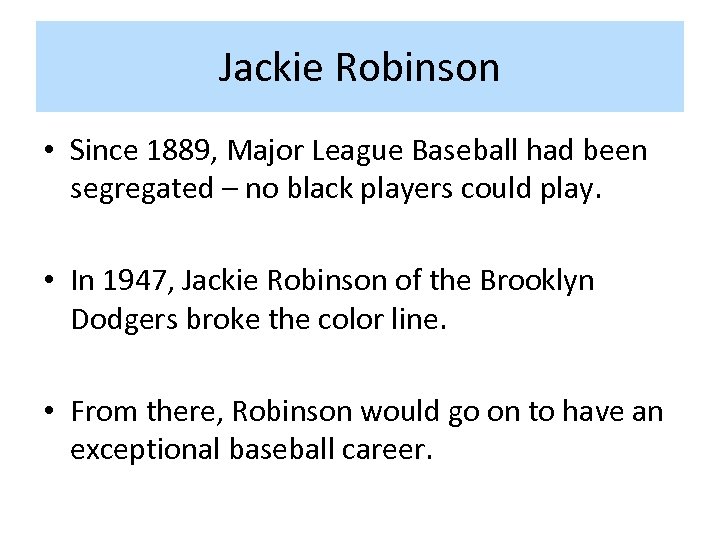 Jackie Robinson

• Since 1889, Major League Baseball had been segregated – no black players could play.

• In 1947, Jackie Robinson of the Brooklyn Dodgers broke the color line.

• From there, Robinson would go on to have an exceptional baseball career.